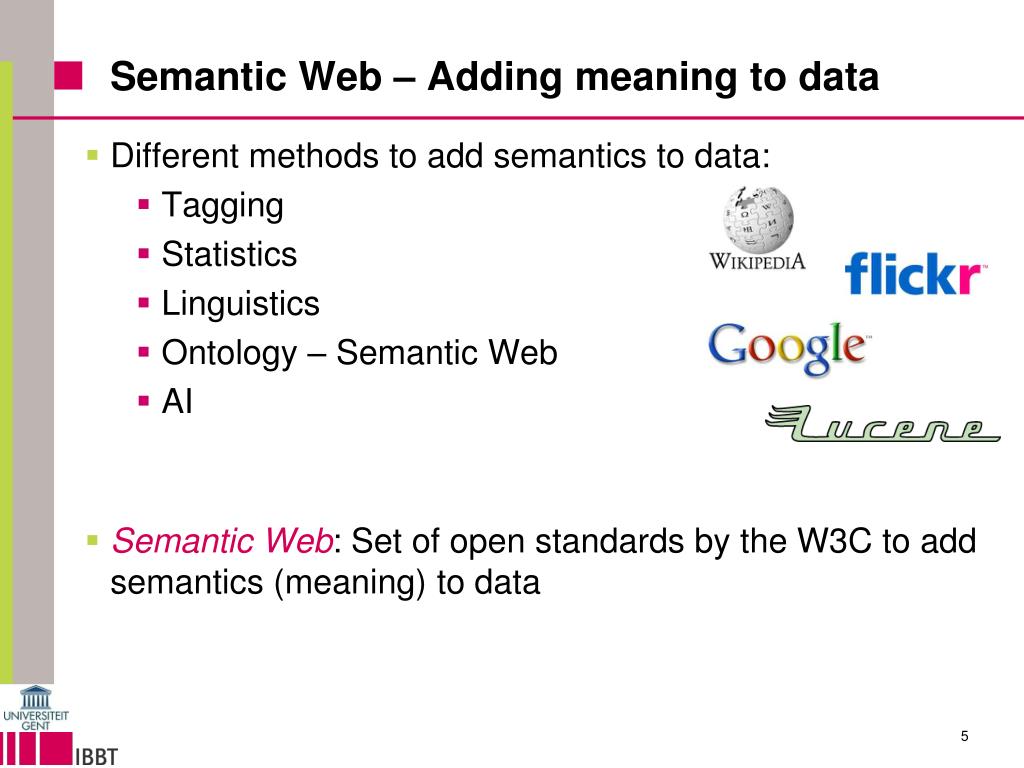 Semantic Web – Adding meaning to data

Different methods to add semantics to data:

Tagging

Statistics

Linguistics

Ontology – Semantic Web

AI

WIKIPEDIA

flickr

Google

Lucene

Semantic Web: Set of open standards by the W3C to add semantics (meaning) to data

UNIVERSITEIT GENT

IBBT

5